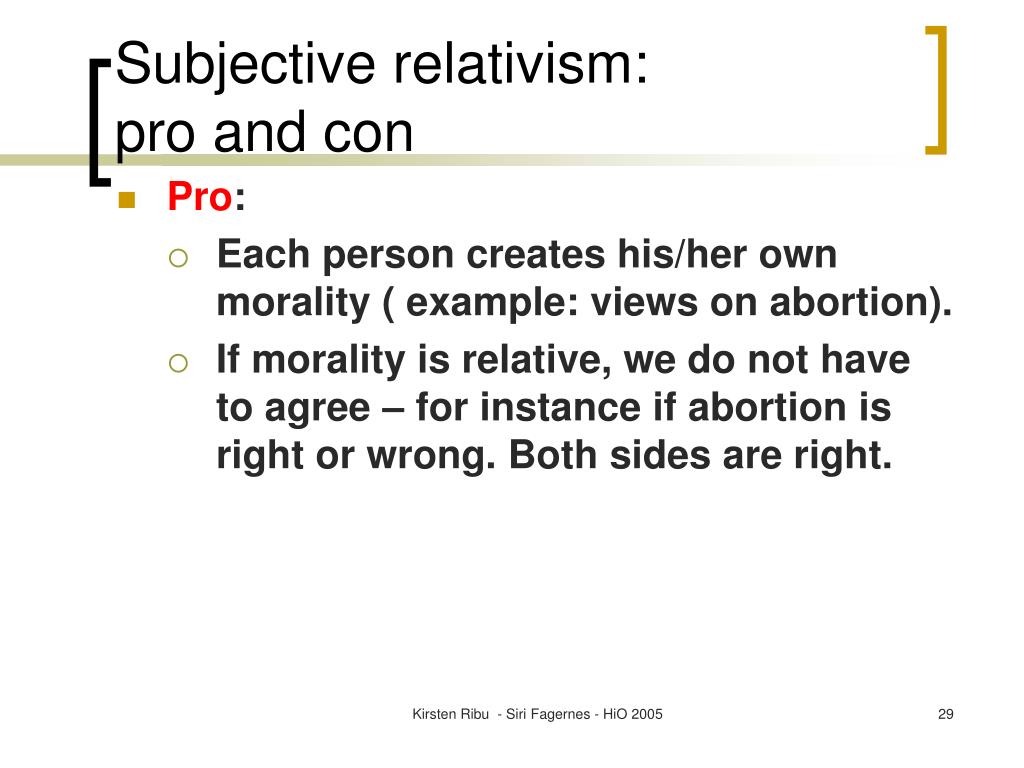 Subjective relativism:
pro and con

Pro:

Each person creates his/her own morality ( example: views on abortion).

If morality is relative, we do not have to agree – for instance if abortion is right or wrong. Both sides are right.

Kirsten Ribu - Siri Fagernes - HiO 2005

29